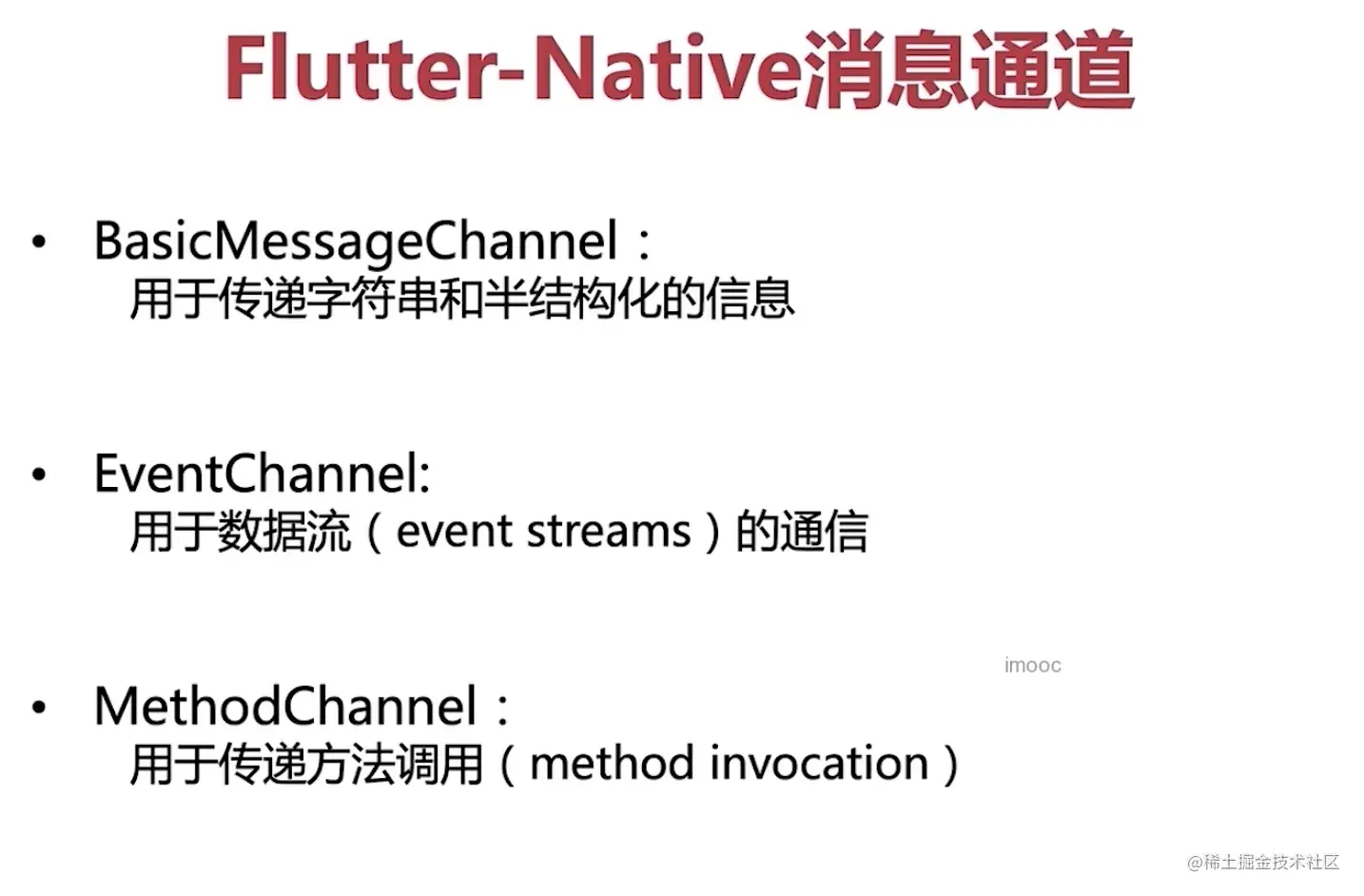 Flutter-Native消息通道

• BasicMessageChannel：
用于传递字符串和半结构化的信息

• EventChannel:
用于数据流（event streams）的通信

imooc

• MethodChannel：
用于传递方法调用（method invocation）

@稀土掘金技术社区